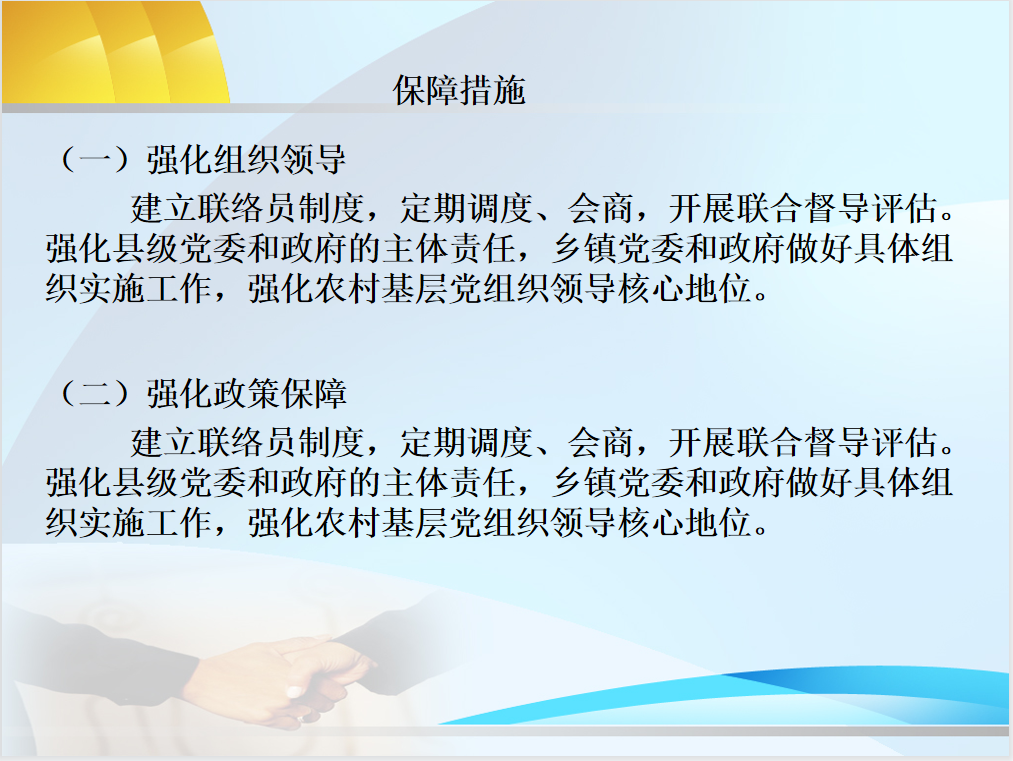 保障措施

（一）强化组织领导

建立联络员制度，定期调度、会商，开展联合督导评估。强化县级党委和政府的主体责任，乡镇党委和政府做好具体组织实施工作，强化农村基层党组织领导核心地位。

（二）强化政策保障

建立联络员制度，定期调度、会商，开展联合督导评估。强化县级党委和政府的主体责任，乡镇党委和政府做好具体组织实施工作，强化农村基层党组织领导核心地位。